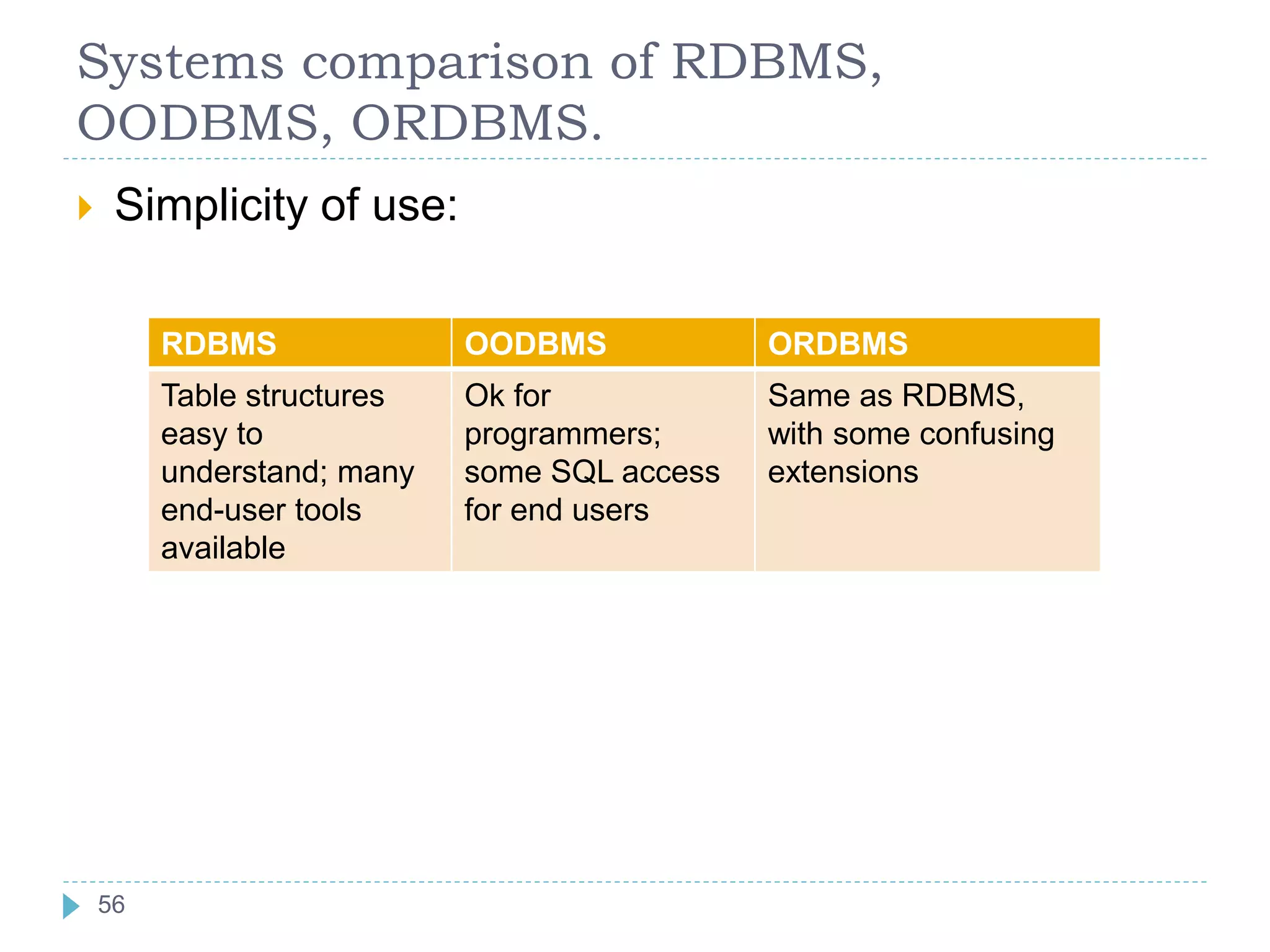 Systems comparison of RDBMS, OODBMS, ORDBMS.

Simplicity of use:

| RDBMS | OODBMS | ORDBMS |
|---|---|---|
| Table structures easy to understand; many end-user tools available | Ok for programmers; some SQL access for end users | Same as RDBMS, with some confusing extensions |

56